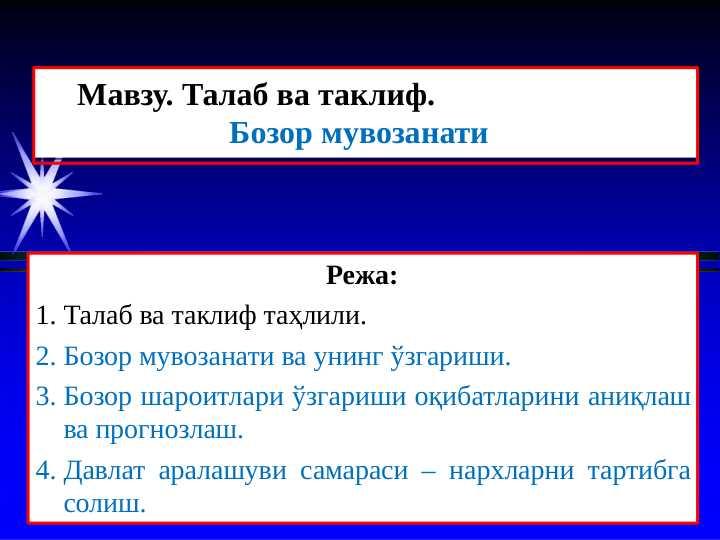 Мавзу. Талаб ва таклиф.
Бозор мувозанати

Режа:
1. Талаб ва таклиф таҳлили.
2. Бозор мувозанати ва унинг ўзгариши.
3. Бозор шароитлари ўзгариши оқибатларини аниқлаш ва прогнозлаш.
4. Давлат аралашуви самараси – нархларни тартибга солиш.